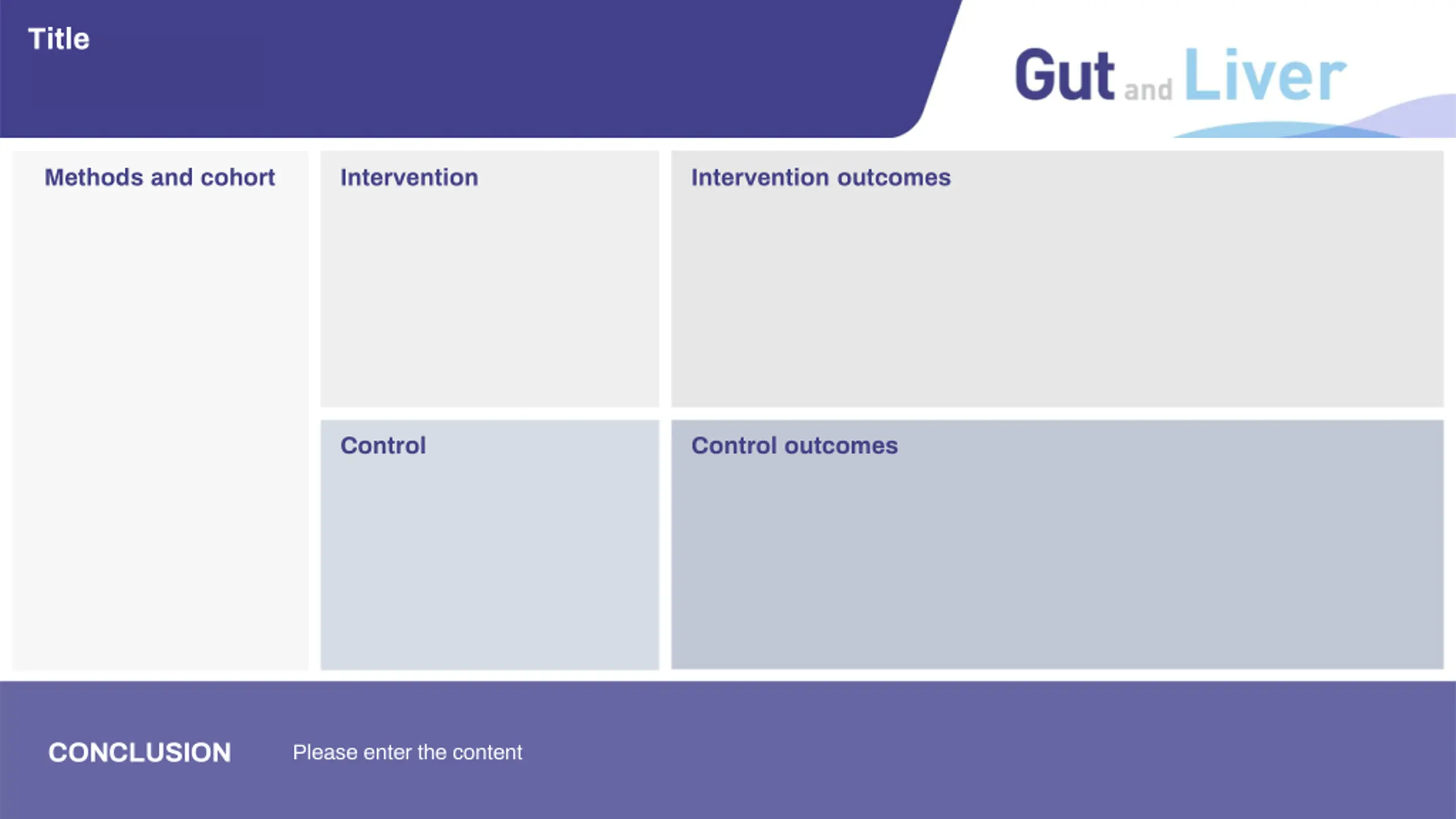 Title

Gut and Liver

Methods and cohort

Intervention

Intervention outcomes

Control

Control outcomes

CONCLUSION

Please enter the content